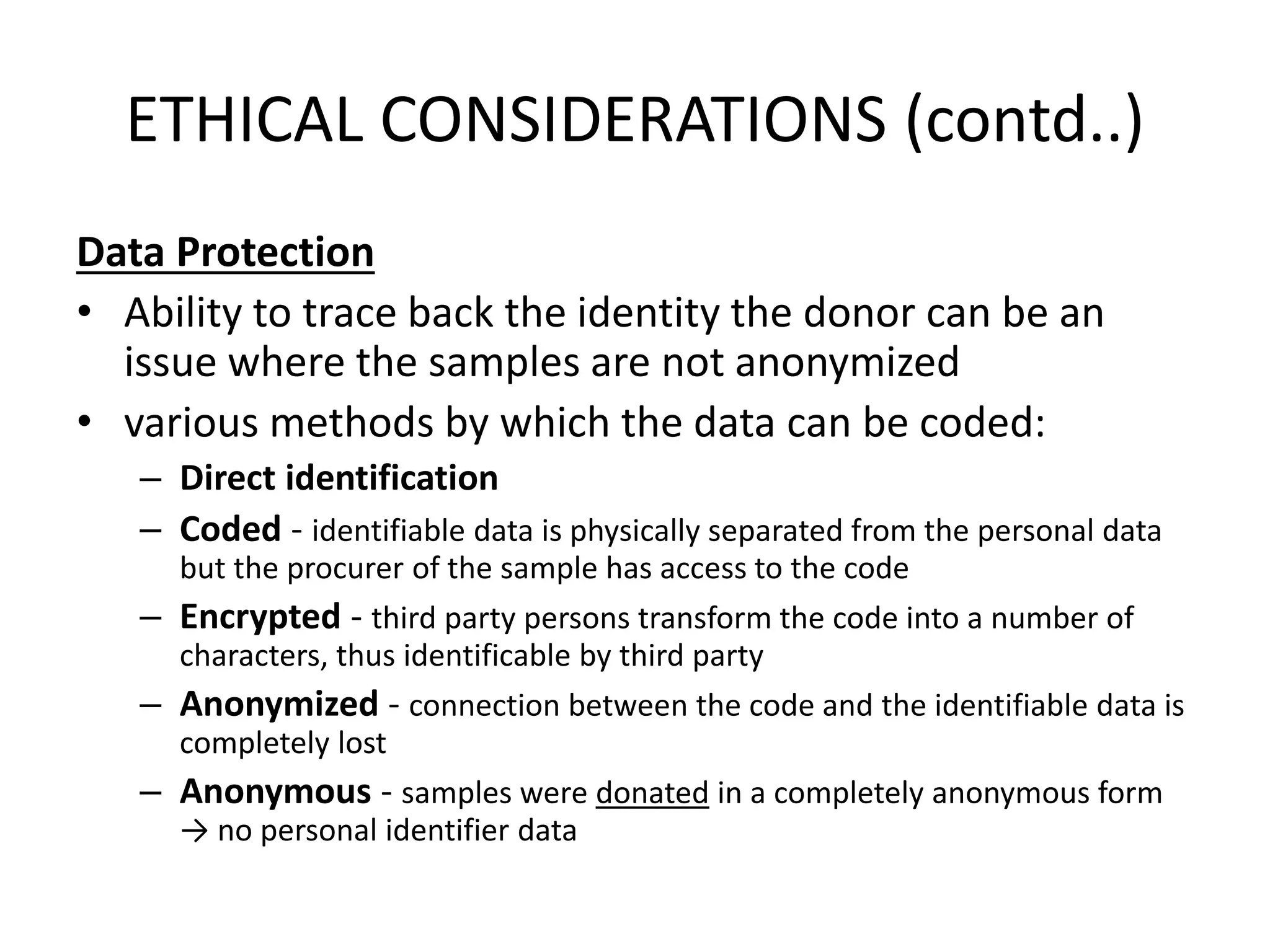 ETHICAL CONSIDERATIONS (contd..)

Data Protection

• Ability to trace back the identity the donor can be an issue where the samples are not anonymized

• various methods by which the data can be coded:

– Direct identification

– Coded - identifiable data is physically separated from the personal data but the procurer of the sample has access to the code

– Encrypted - third party persons transform the code into a number of characters, thus identificable by third party

– Anonymized - connection between the code and the identifiable data is completely lost

– Anonymous - samples were donated in a completely anonymous form → no personal identifier data